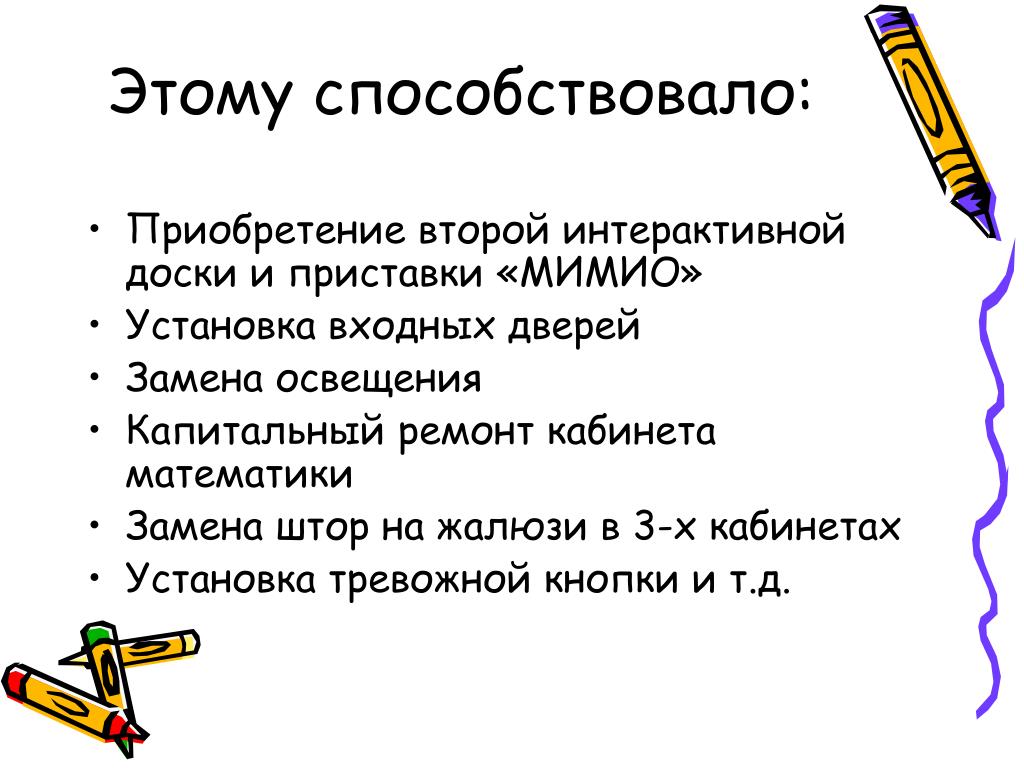 Этому способствовало:

• Приобретение второй интерактивной доски и приставки «МИМИО»
• Установка входных дверей
• Замена освещения
• Капитальный ремонт кабинета математики
• Замена штор на жалюзи в 3-х кабинетах
• Установка тревожной кнопки и т.д.